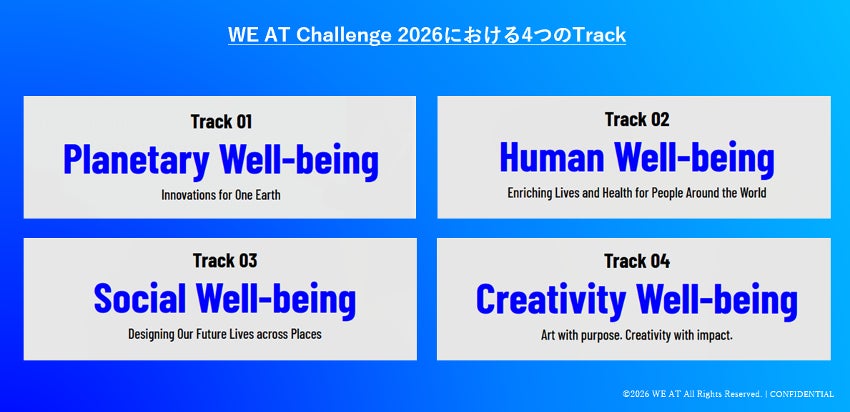 WE AT Challenge 2026における4つのTrack

Track 01
Planetary Well-being
Innovations for One Earth

Track 02
Human Well-being
Enriching Lives and Health for People Around the World

Track 03
Social Well-being
Designing Our Future Lives across Places

Track 04
Creativity Well-being
Art with purpose. Creativity with impact.

©2026 WE AT All Rights Reserved. | CONFIDENTIAL